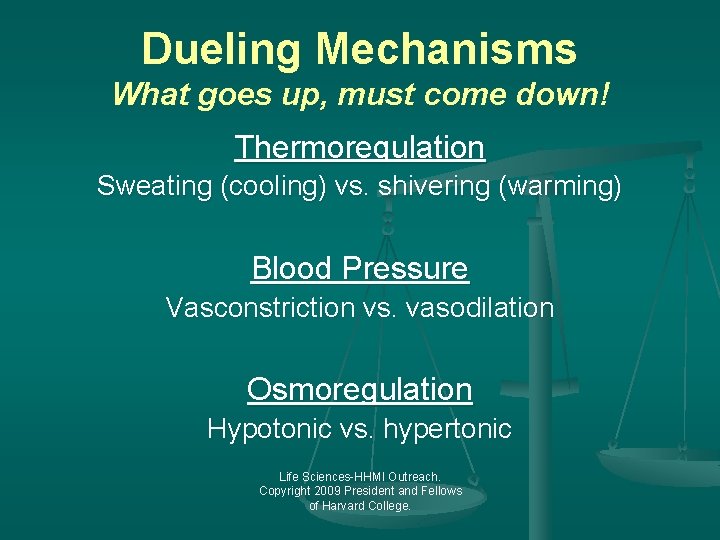 Dueling Mechanisms
What goes up, must come down!

Thermoregulation
Sweating (cooling) vs. shivering (warming)

Blood Pressure
Vasconstriction vs. vasodilation

Osmoregulation
Hypotonic vs. hypertonic

Life Sciences-HHMI Outreach. Copyright 2009 President and Fellows of Harvard College.